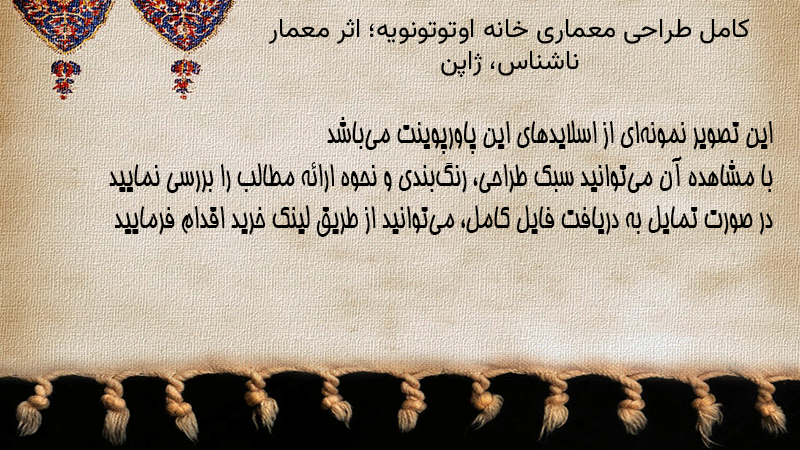 کامل طراحی معماری خانه اوتوتونویه؛ اثر معمار ناشناس، ژاپن

این تصویر نمونه‌ای از اسلایدهای این پاورپوینت می‌باشد
با مشاهده آن می‌توانید سبک طراحی، رنگ‌بندی و نحوه ارائه مطالب را بررسی نمایید
در صورت تمایل به دریافت فایل کامل، می‌توانید از طریق لینک خرید اقدام فرمایید